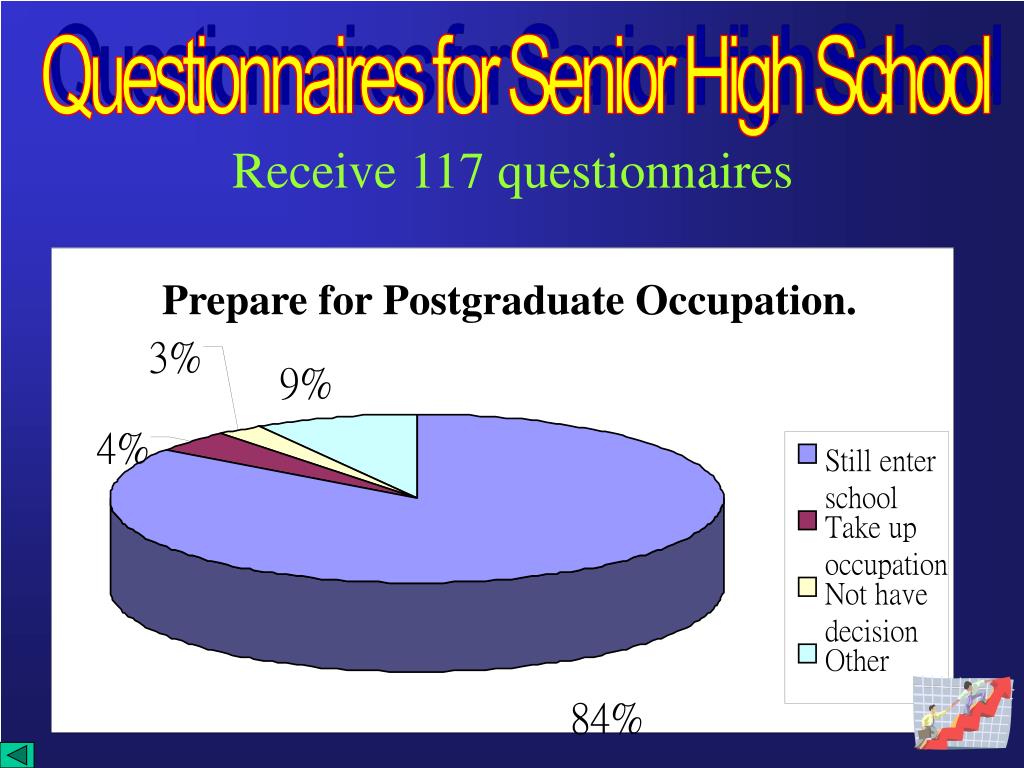 Questionnaires for Senior High School

Receive 117 questionnaires

Prepare for Postgraduate Occupation.

3%

9%

4%

84%

Still enter school
Take up occupation
Not have decision
Other